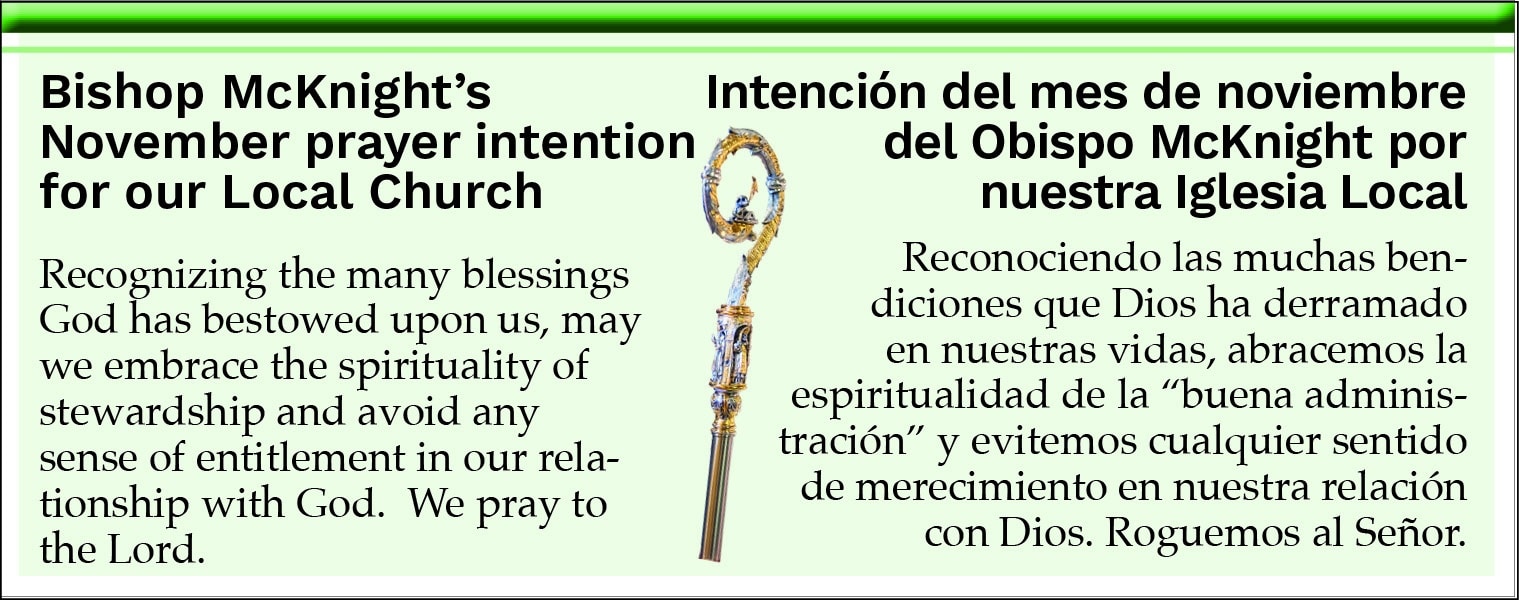 Bishop McKnight's November prayer intention for our Local Church

Recognizing the many blessings God has bestowed upon us, may we embrace the spirituality of stewardship and avoid any sense of entitlement in our relationship with God. We pray to the Lord.

Intención del mes de noviembre del Obispo McKnight por nuestra Iglesia Local

Reconociendo las muchas bendiciones que Dios ha derramado en nuestras vidas, abracemos la espiritualidad de la "buena administración" y evitemos cualquier sentido de merecimiento en nuestra relación con Dios. Roguemos al Señor.